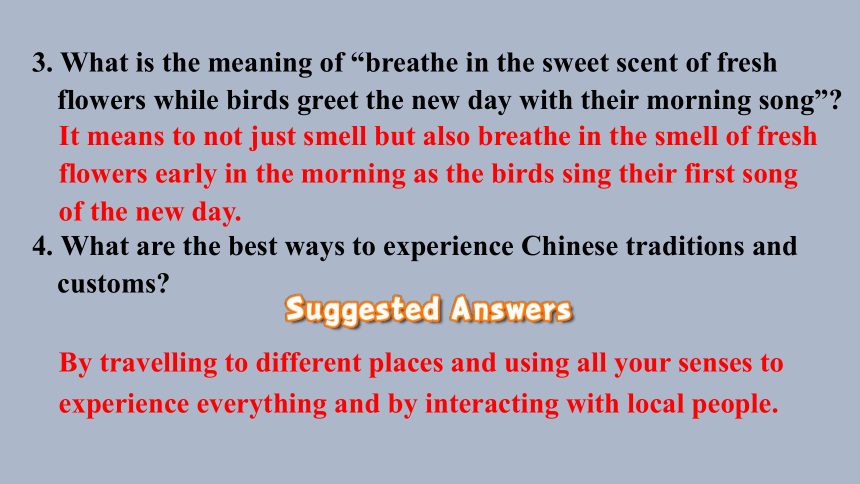 3. What is the meaning of “breathe in the sweet scent of fresh flowers while birds greet the new day with their morning song”?

It means to not just smell but also breathe in the smell of fresh flowers early in the morning as the birds sing their first song of the new day.

4. What are the best ways to experience Chinese traditions and customs?

Suggested Answers

By travelling to different places and using all your senses to experience everything and by interacting with local people.